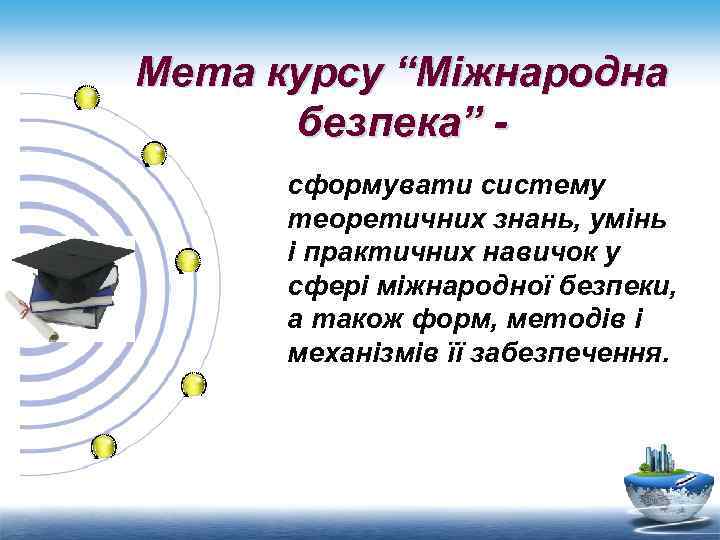 Мета курсу “Міжнародна безпека” -

сформувати систему теоретичних знань, умінь і практичних навичок у сфері міжнародної безпеки, а також форм, методів і механізмів її забезпечення.